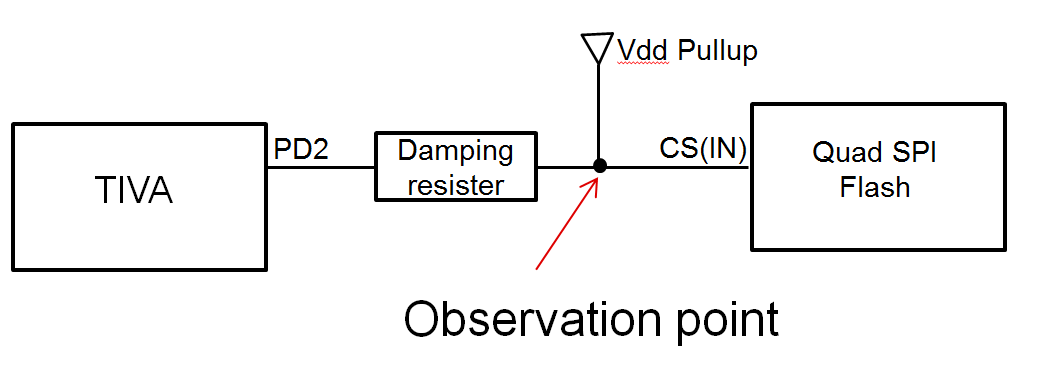 Vdd Pullup

TIVA

PD2

Damping resister

CS(IN)

Quad SPI Flash

Observation point